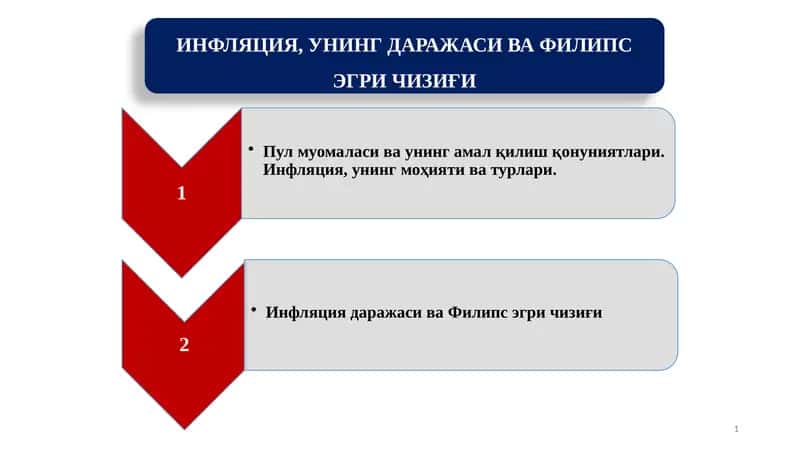 ИНФЛЯЦИЯ, УНИНГ ДАРАЖАСИ ВА ФИЛИПС ЭГРИ ЧИЗИҒИ

1

• Пул муомаласи ва унинг амал қилиш қонуниятлари. Инфляция, унинг моҳияти ва турлари.

2

• Инфляция даражаси ва Филипс эгри чизиғи

1